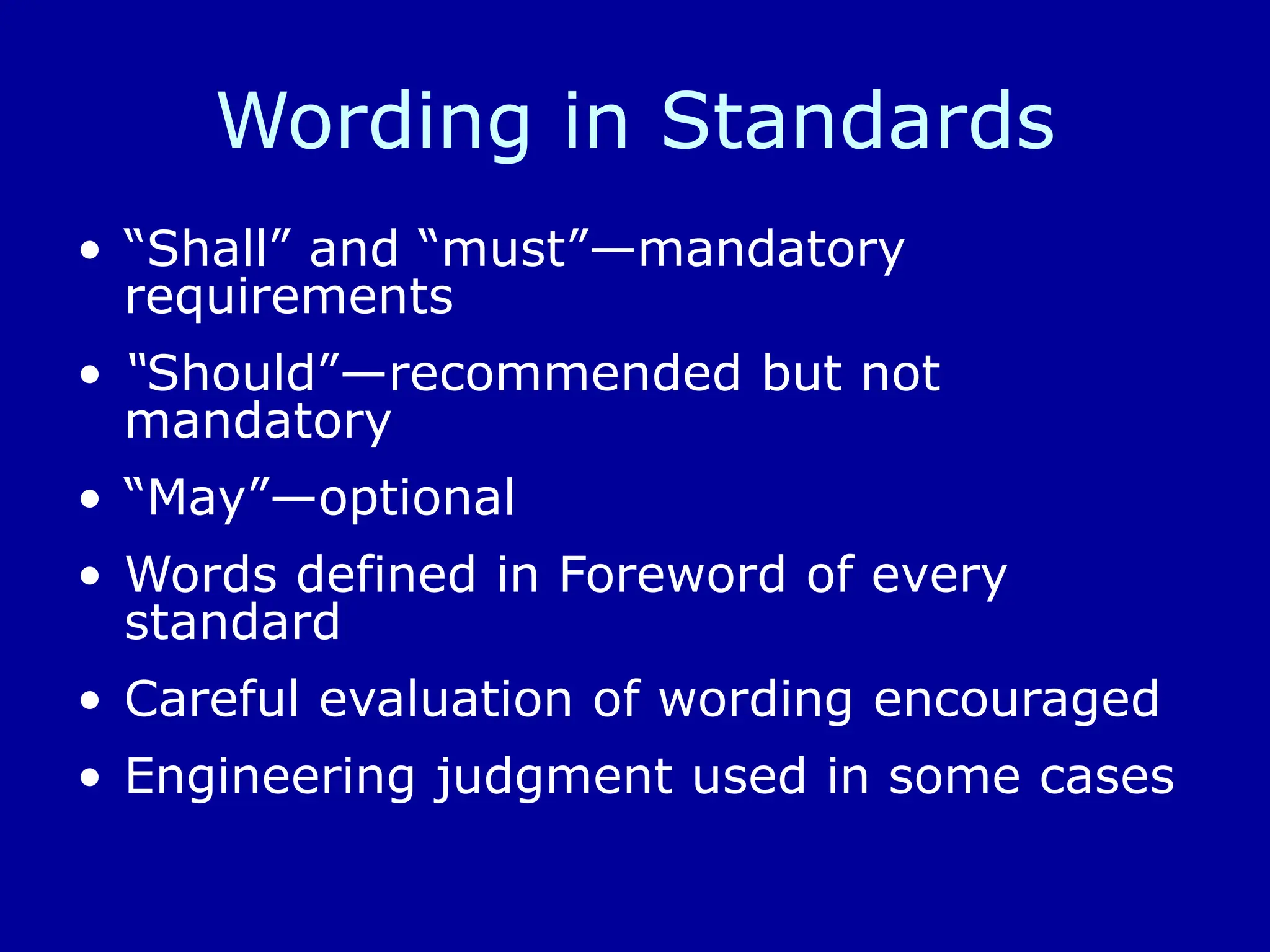 Wording in Standards

• “Shall” and “must”—mandatory requirements
• “Should”—recommended but not mandatory
• “May”—optional
• Words defined in Foreword of every standard
• Careful evaluation of wording encouraged
• Engineering judgment used in some cases